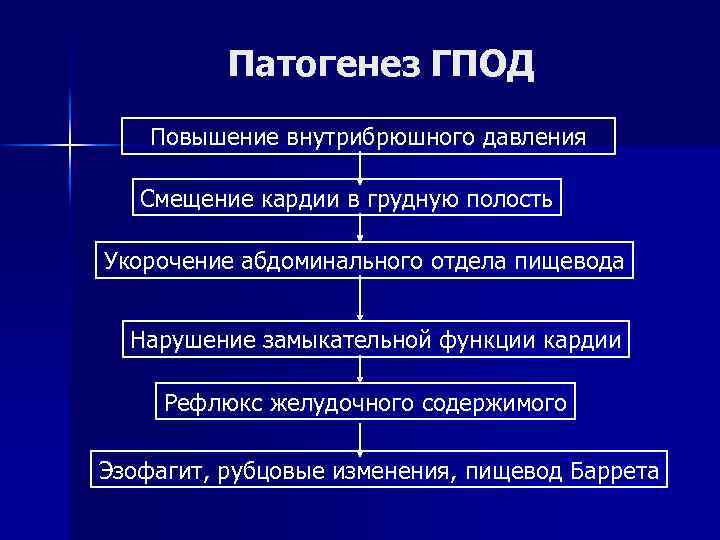 Патогенез ГПОД

Повышение внутрибрюшного давления

Смещение кардии в грудную полость

Укорочение абдоминального отдела пищевода

Нарушение замыкательной функции кардии

Рефлюкс желудочного содержимого

Эзофагит, рубцовые изменения, пищевод Баррета